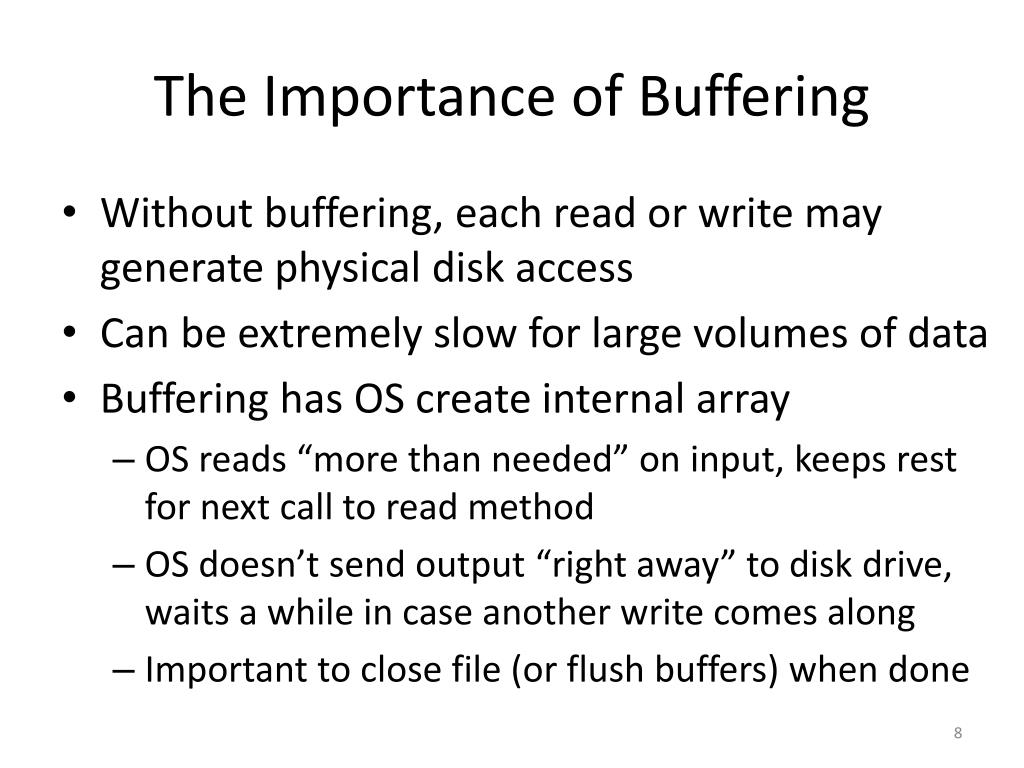 The Importance of Buffering

• Without buffering, each read or write may generate physical disk access
• Can be extremely slow for large volumes of data
• Buffering has OS create internal array
– OS reads “more than needed” on input, keeps rest for next call to read method
– OS doesn’t send output “right away” to disk drive, waits a while in case another write comes along
– Important to close file (or flush buffers) when done

8